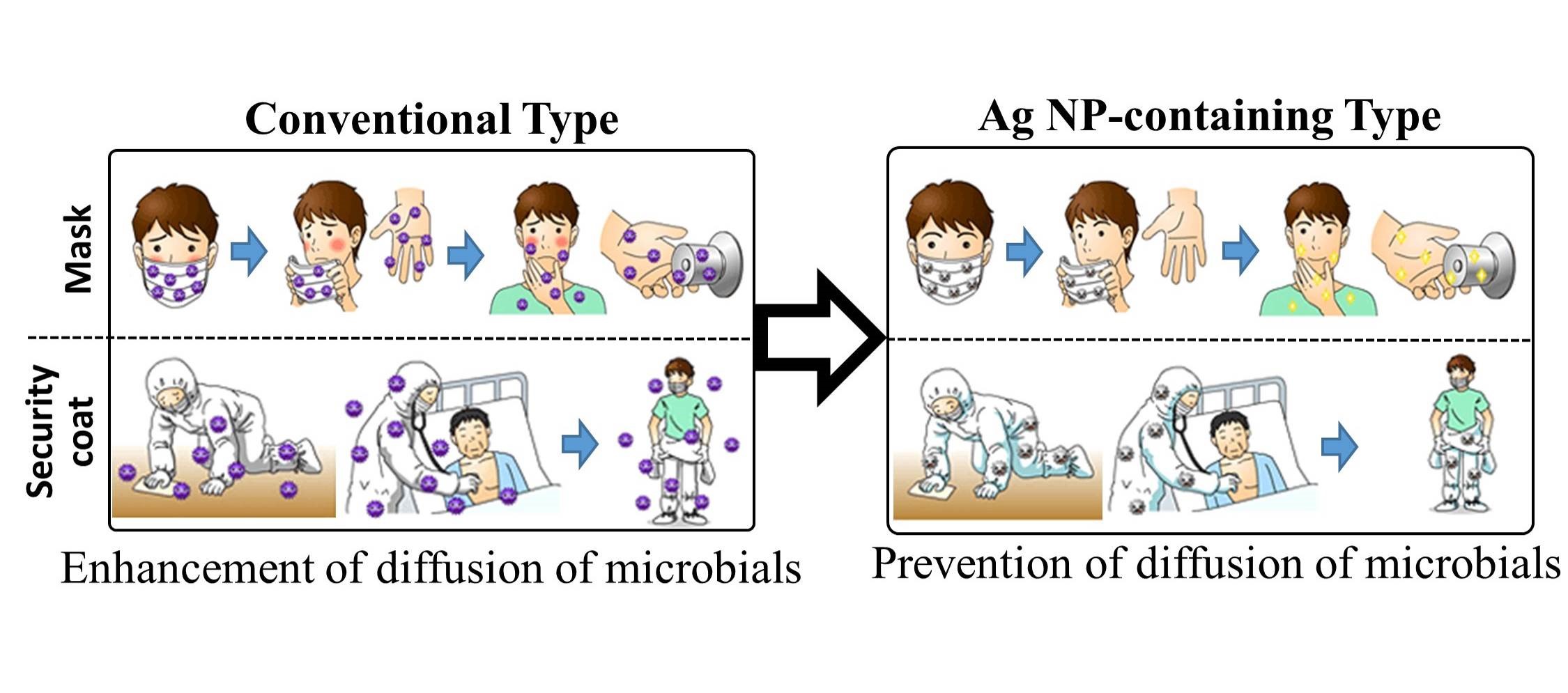 Conventional Type

Mask

Security coat

Enhancement of diffusion of microbials

Ag NP-containing Type

Prevention of diffusion of microbials